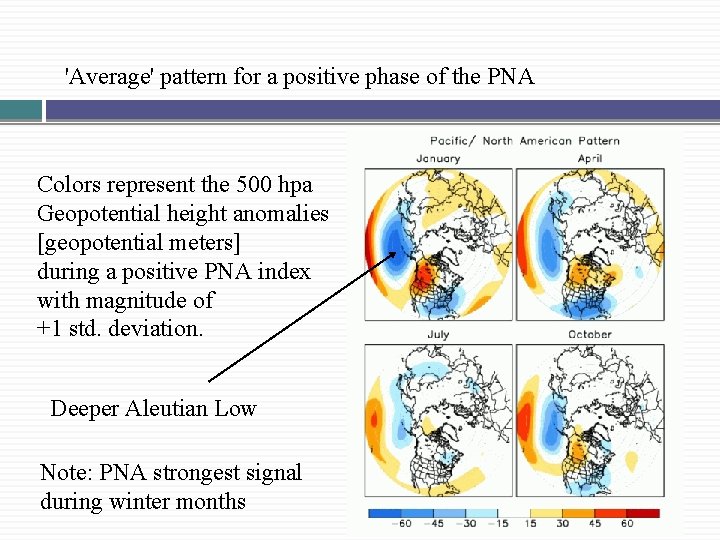 'Average' pattern for a positive phase of the PNA

Colors represent the 500 hpa Geopotential height anomalies [geopotential meters] during a positive PNA index with magnitude of +1 std. deviation.

Deeper Aleutian Low

Note: PNA strongest signal during winter months

Pacific/ North American Pattern

January

April

July

October

−60 −45 −30 −15 15 30 45 60